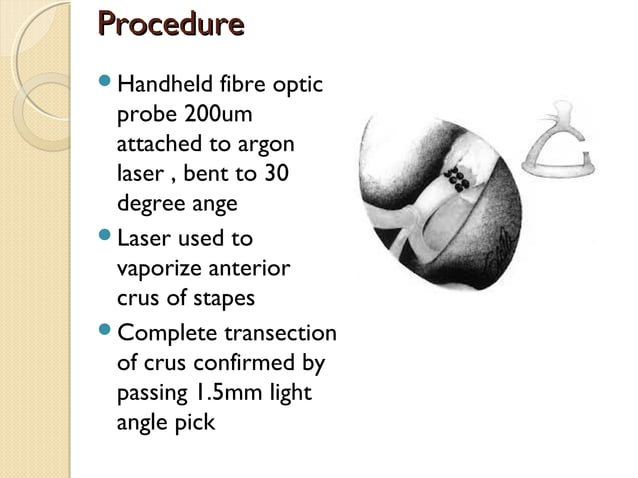 Procedure

- Handheld fibre optic probe 200um attached to argon laser , bent to 30 degree ange
- Laser used to vaporize anterior crus of stapes
- Complete transection of crus confirmed by passing 1.5mm light angle pick